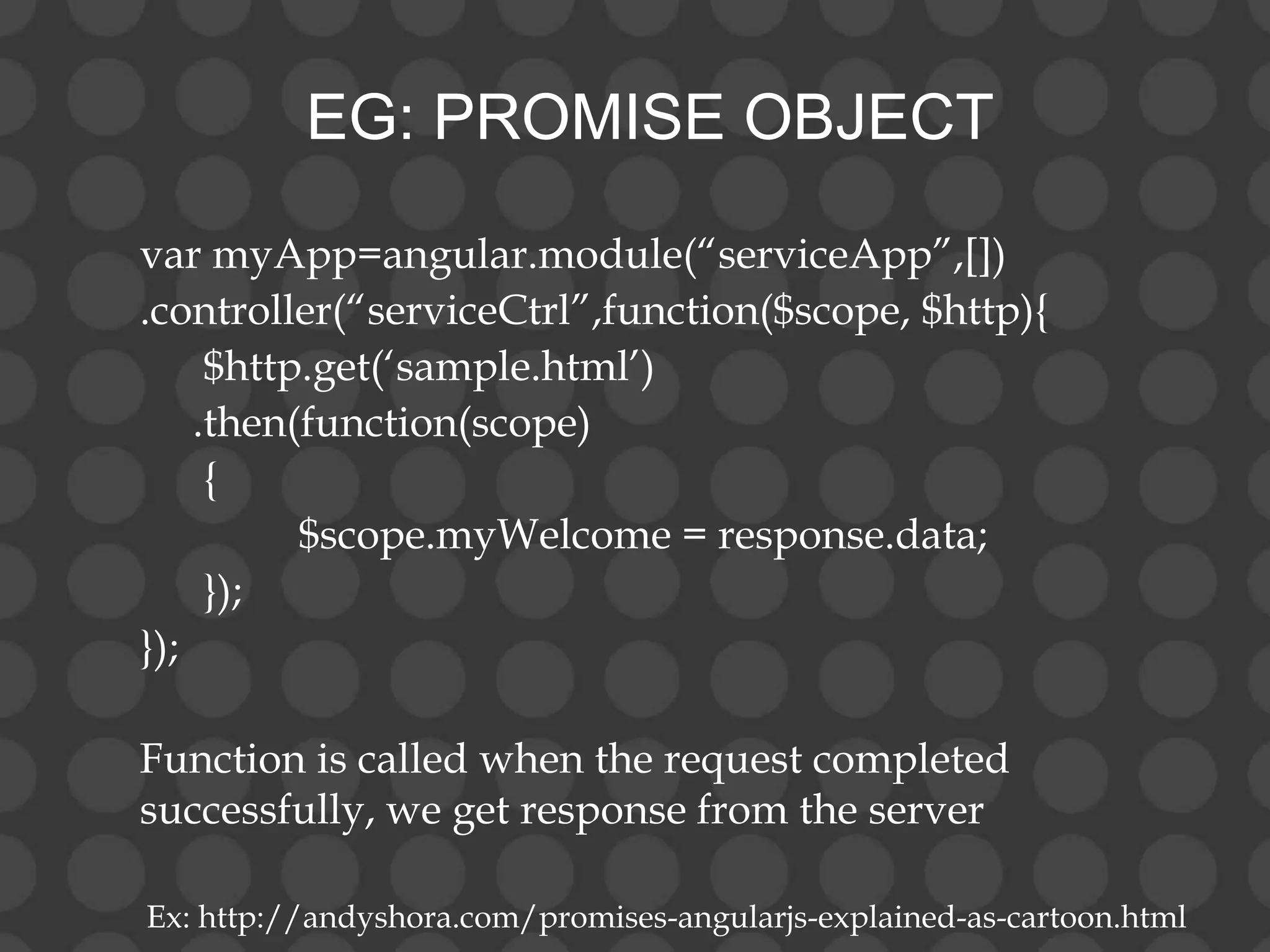 EG: PROMISE OBJECT

var myApp=angular.module(“serviceApp”,[])
.controller(“serviceCtrl”,function($scope, $http){
$http.get(‘sample.html’)
.then(function(scope)
{
$scope.myWelcome = response.data;
});
});

Function is called when the request completed successfully, we get response from the server

Ex: http://andyshora.com/promises-angularjs-explained-as-cartoon.html